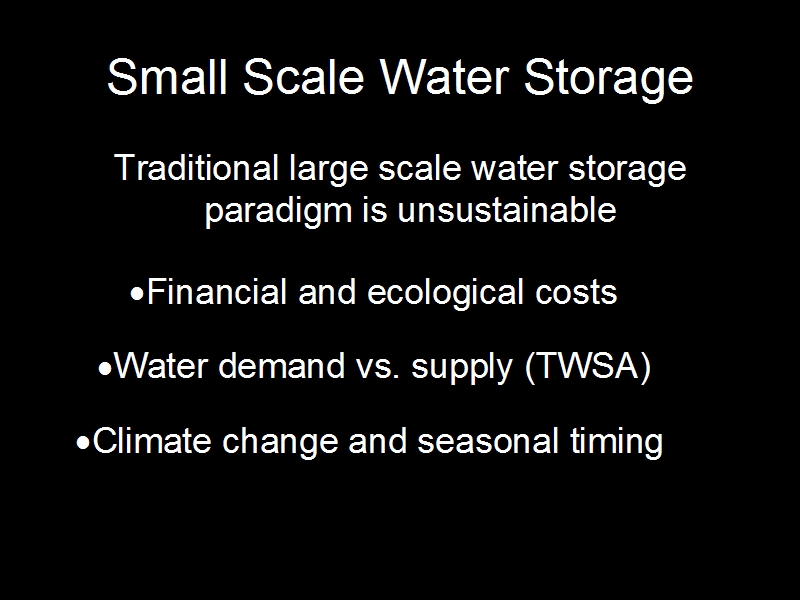 Small Scale Water Storage

Traditional large scale water storage paradigm is unsustainable

•Financial and ecological costs

•Water demand vs. supply (TWSA)

•Climate change and seasonal timing